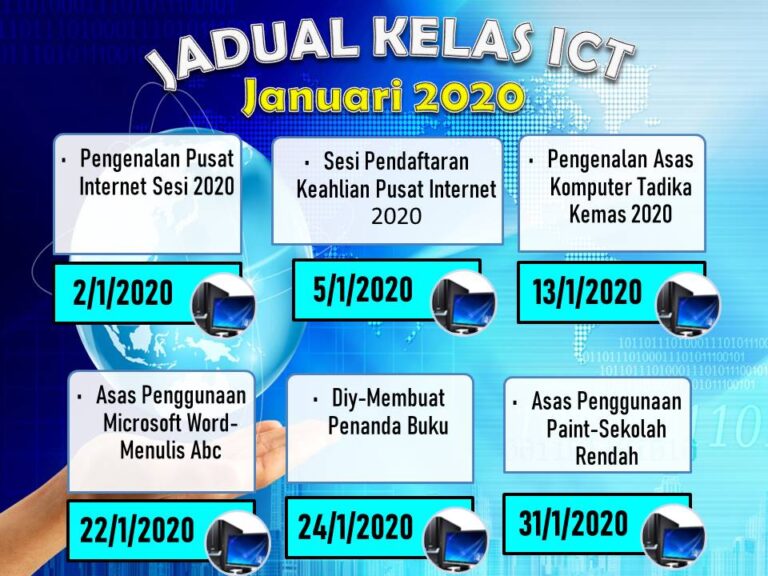 JADUAL KELAS ICT
Januari 2020

▪ Pengenalan Pusat Internet Sesi 2020

2/1/2020

▪ Sesi Pendaftaran Keahlian Pusat Internet 2020

5/1/2020

▪ Pengenalan Asas Komputer Tadika Kemas 2020

13/1/2020

▪ Asas Penggunaan Microsoft Word-Menulis Abc

22/1/2020

▪ Diy-Membuat Penanda Buku

24/1/2020

▪ Asas Penggunaan Paint-Sekolah Rendah

31/1/2020